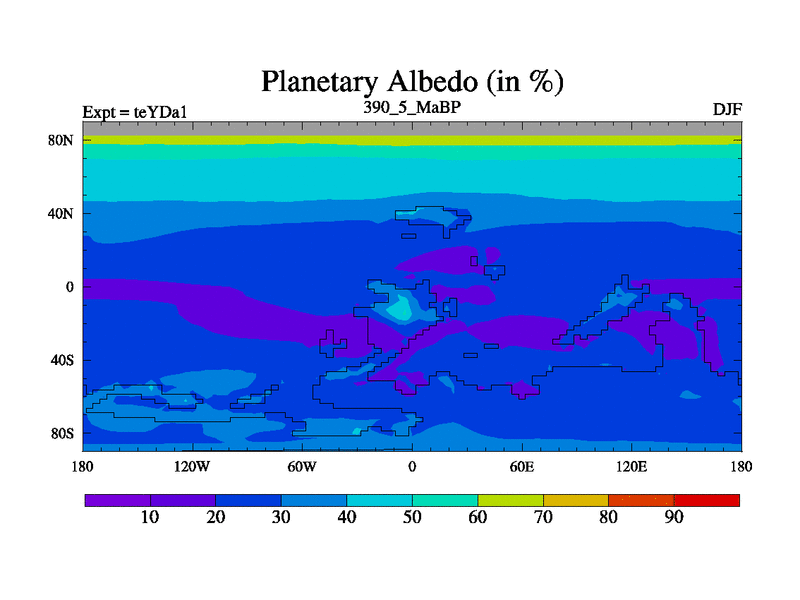 Planetary Albedo (in %)

Expt = teYDa1

390_5_MaBP

DJF

80N
40N
0
40S
80S

180
120W
60W
0
60E
120E
180

10
20
30
40
50
60
70
80
90